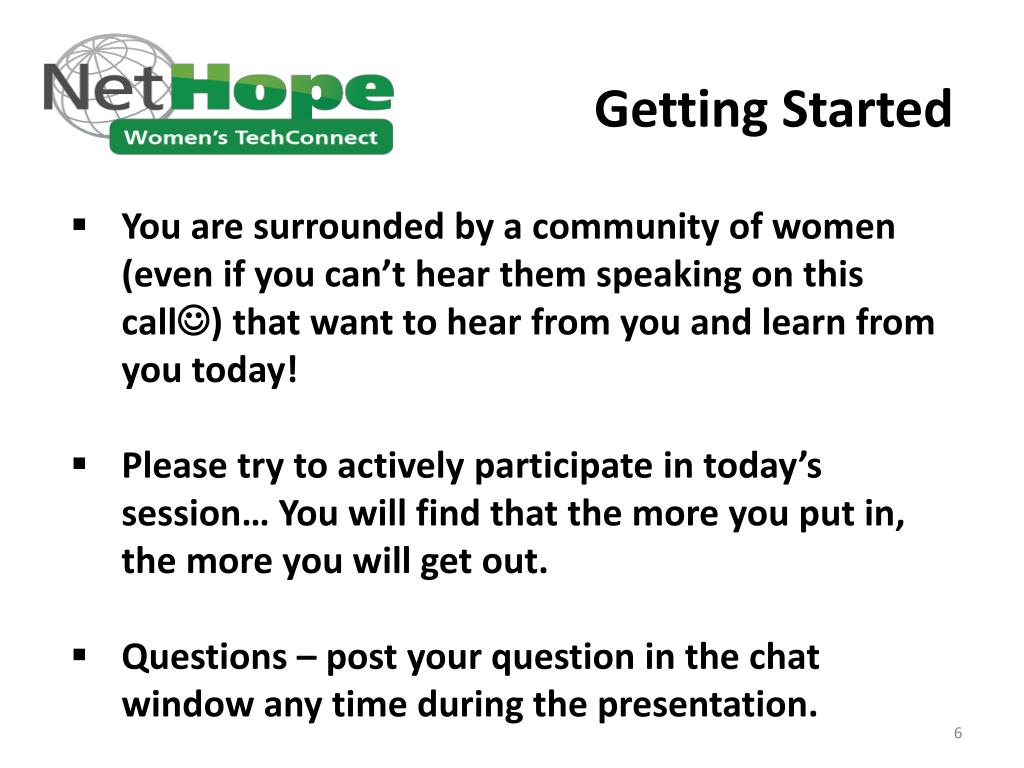 NetHope
Women's TechConnect

Getting Started

▪ You are surrounded by a community of women (even if you can't hear them speaking on this call☺) that want to hear from you and learn from you today!

▪ Please try to actively participate in today's session… You will find that the more you put in, the more you will get out.

▪ Questions – post your question in the chat window any time during the presentation.

6